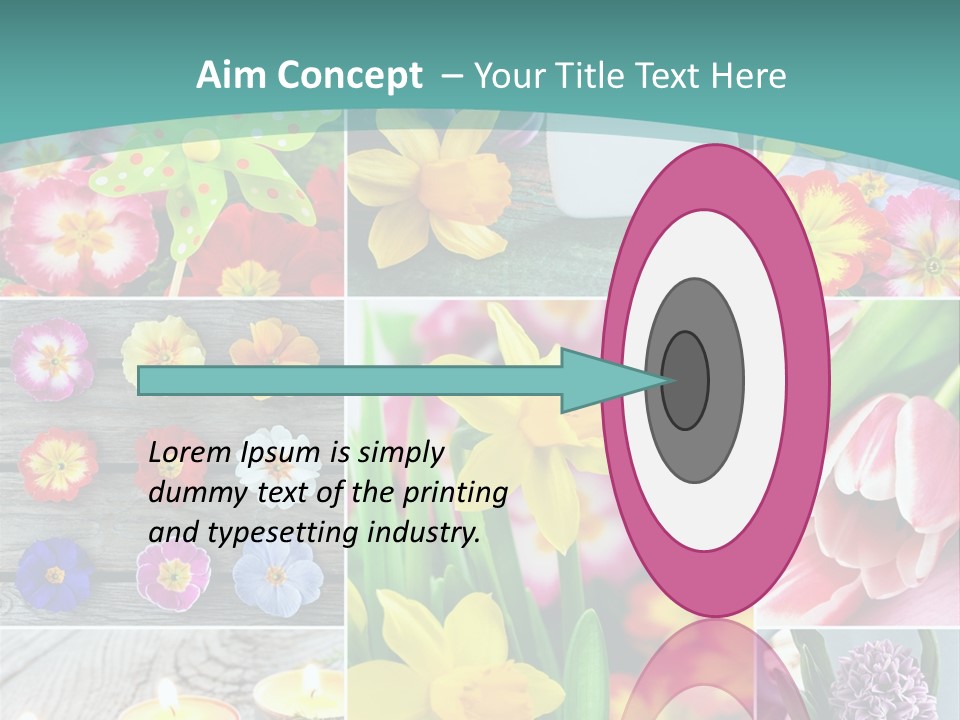 Aim Concept – Your Title Text Here

Lorem Ipsum is simply dummy text of the printing and typesetting industry.